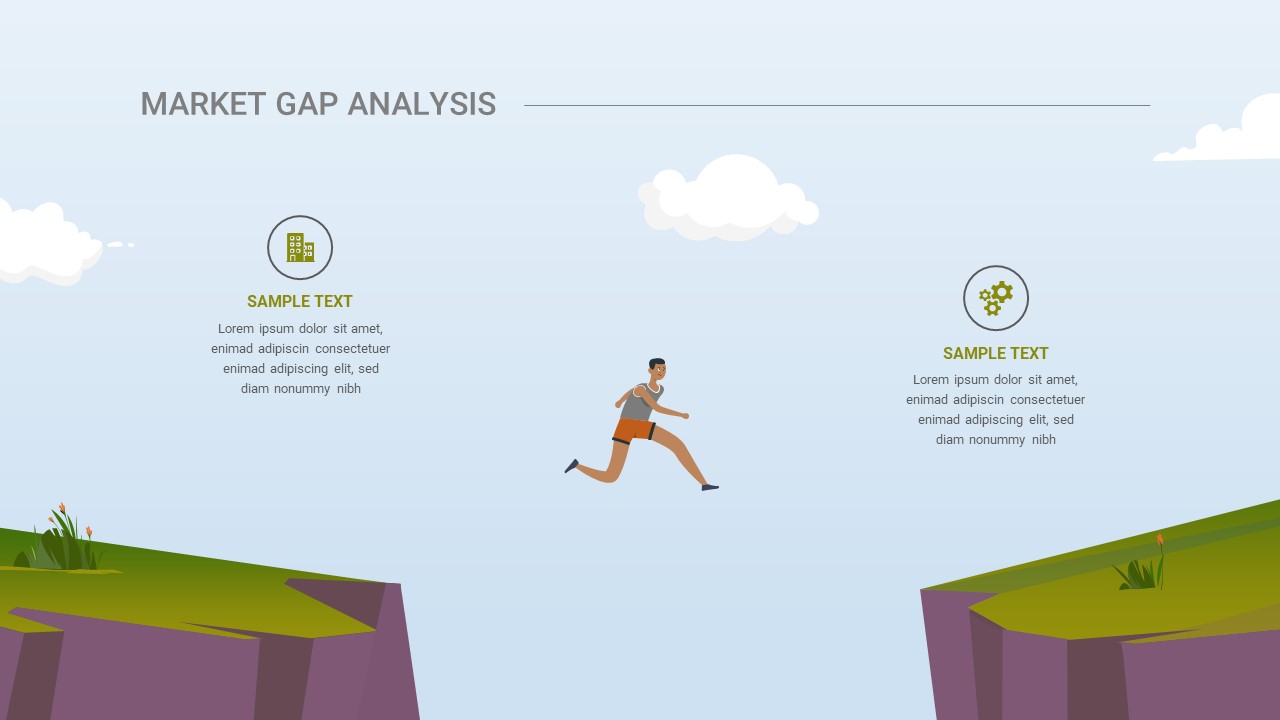 MARKET GAP ANALYSIS

SAMPLE TEXT

Lorem ipsum dolor sit amet, enimad adipiscin consectetuer enimad adipiscing elit, sed diam nonummy nibh

SAMPLE TEXT

Lorem ipsum dolor sit amet, enimad adipiscin consectetuer enimad adipiscing elit, sed diam nonummy nibh